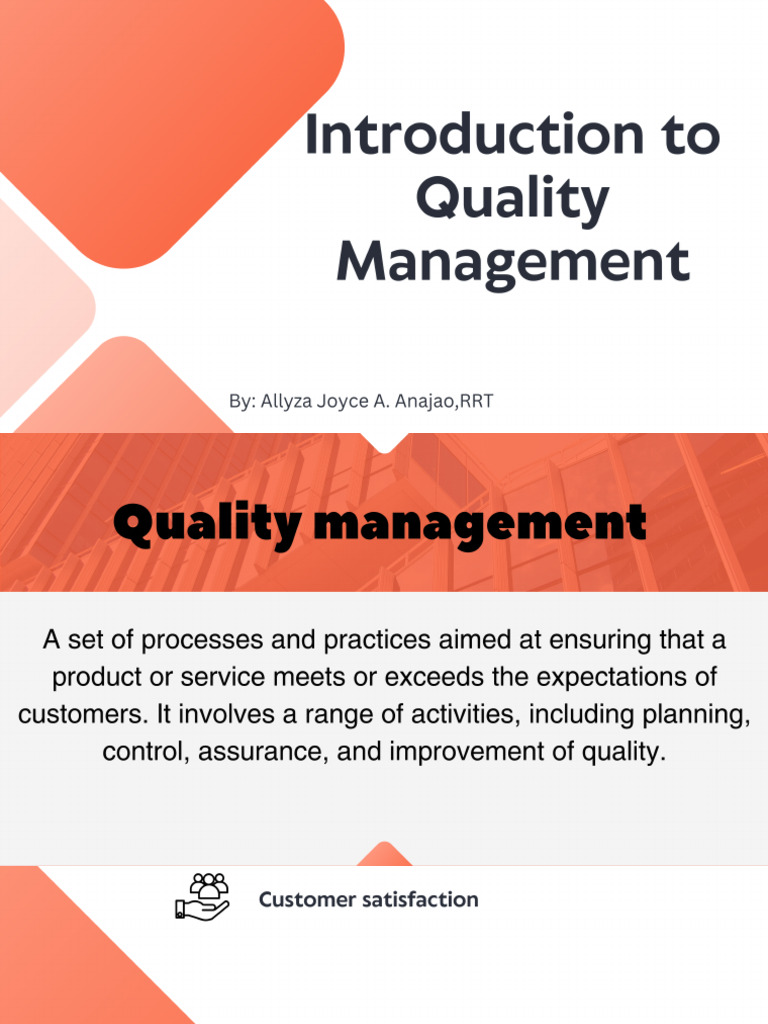 Introduction to Quality Management

By: Allyza Joyce A. Anajao,RRT

Quality management

A set of processes and practices aimed at ensuring that a product or service meets or exceeds the expectations of customers. It involves a range of activities, including planning, control, assurance, and improvement of quality.

Customer satisfaction